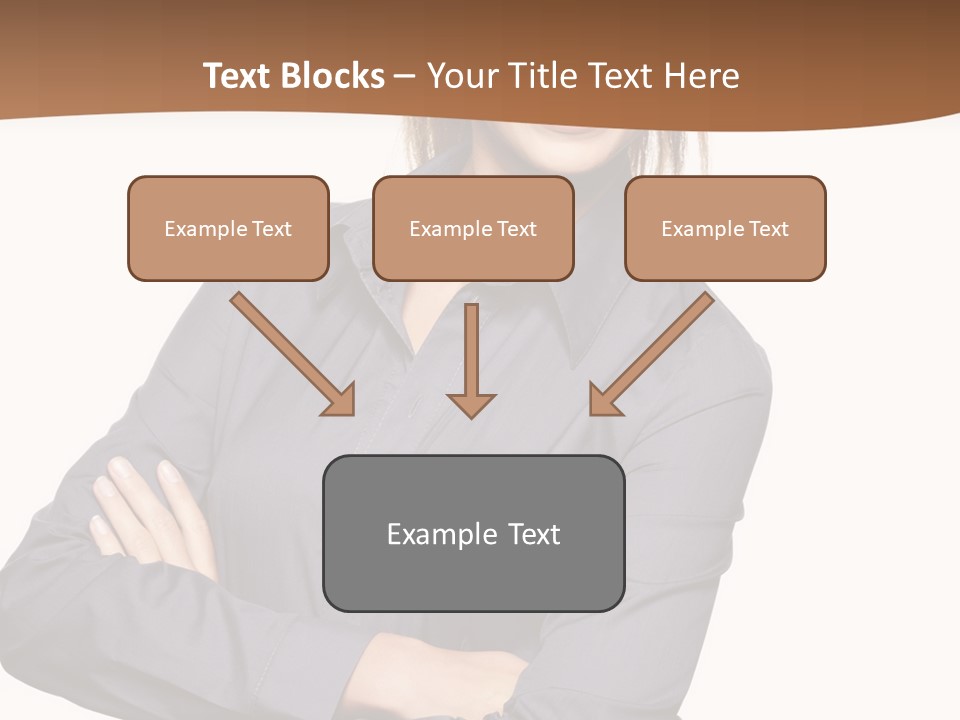 Text Blocks – Your Title Text Here

Example Text

Example Text

Example Text

Example Text